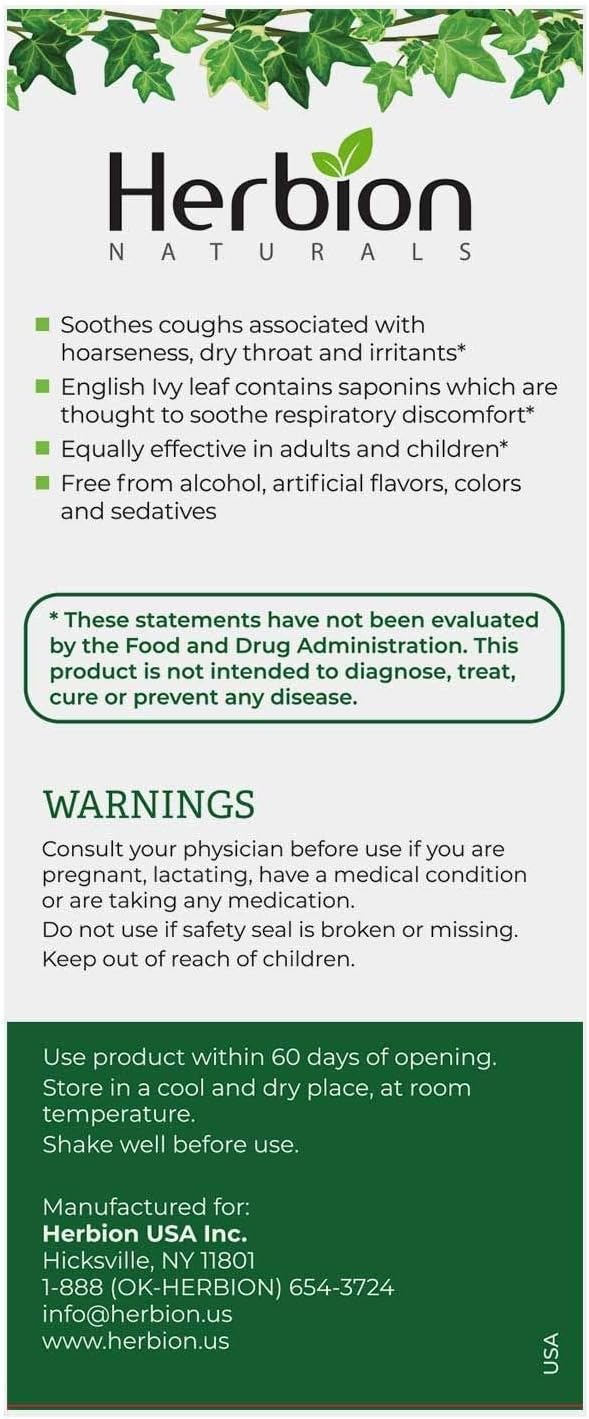 Herbion
NATURALS

Soothes coughs associated with hoarseness, dry throat and irritants*
English Ivy leaf contains saponins which are thought to soothe respiratory discomfort*
Equally effective in adults and children*
Free from alcohol, artificial flavors, colors and sedatives

* These statements have not been evaluated by the Food and Drug Administration. This product is not intended to diagnose, treat, cure or prevent any disease.

WARNINGS
Consult your physician before use if you are pregnant, lactating, have a medical condition or are taking any medication.
Do not use if safety seal is broken or missing.
Keep out of reach of children.

Use product within 60 days of opening.
Store in a cool and dry place, at room temperature.
Shake well before use.

Manufactured for:
Herbion USA Inc.
Hicksville, NY 11801
1-888 (OK-HERBION) 654-3724
info@herbion.us
www.herbion.us

USA